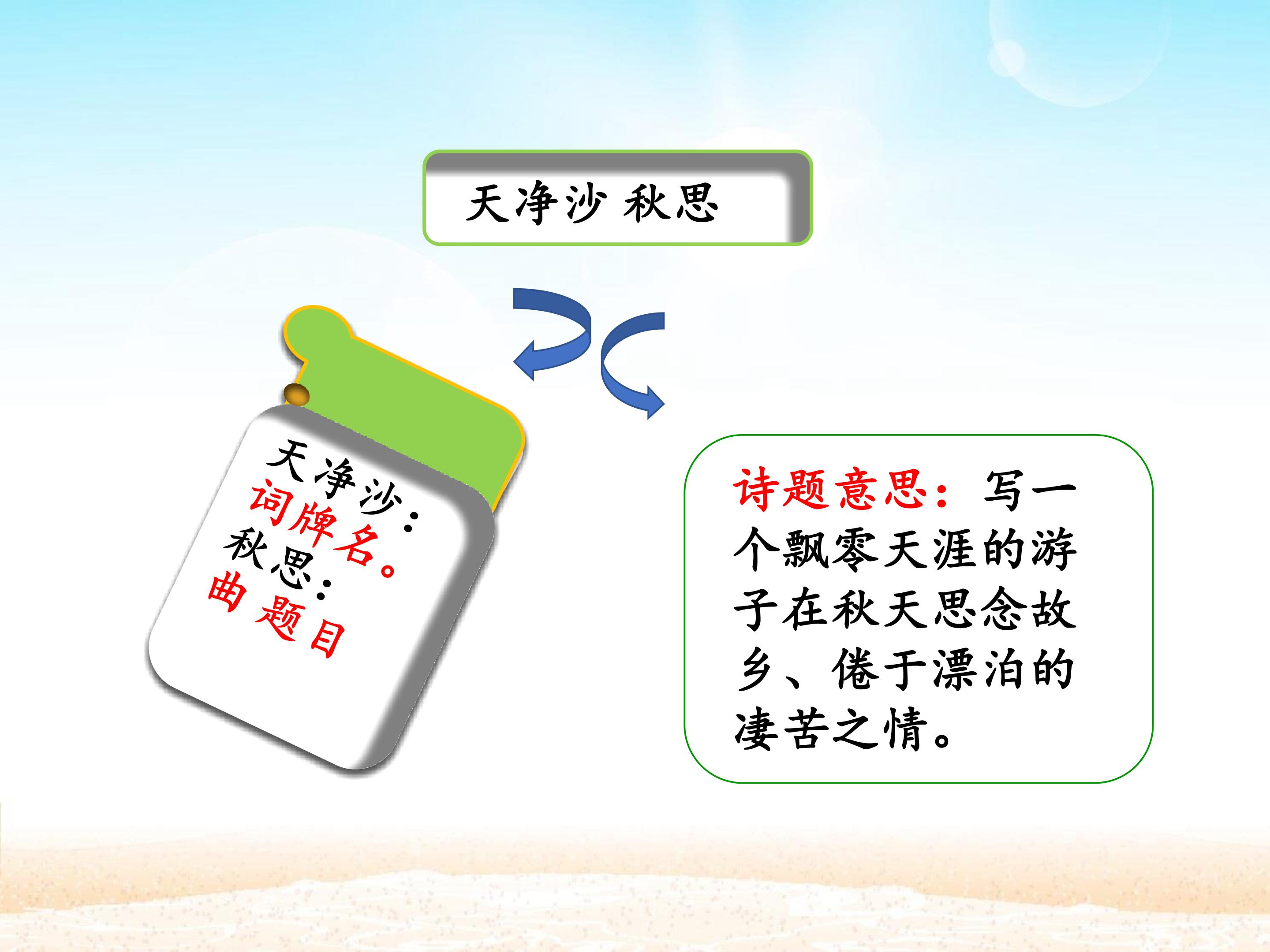 天净沙 秋思

天净沙：
词牌名。
秋思：
曲题目

诗题意思：写一个飘零天涯的游子在秋天思念故乡、倦于漂泊的凄苦之情。